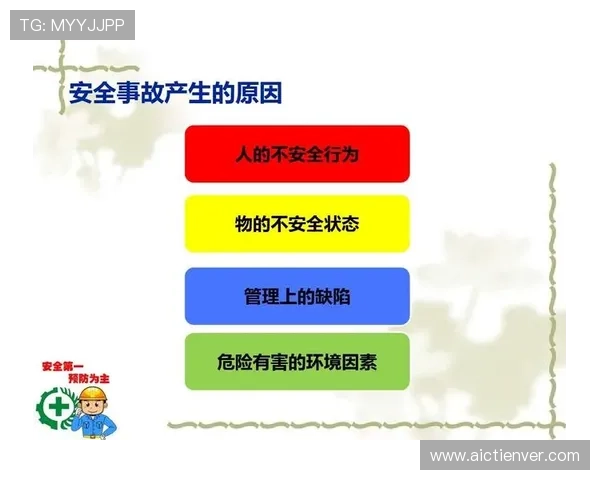 TG: MYYJJPP

安全事故产生的原因

人的不安全行为

物的不安全状态

管理上的缺陷

危险有害的环境因素

安全第一
预防为主

www.aictienver.com